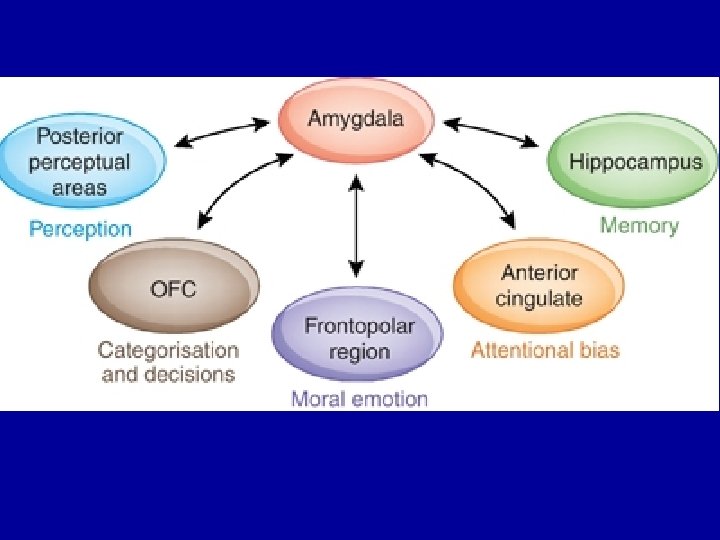 Amygdala

Posterior perceptual areas

Perception

Hippocampus

Memory

OFC

Categorisation and decisions

Frontopolar region

Moral emotion

Anterior cingulate

Attentional bias